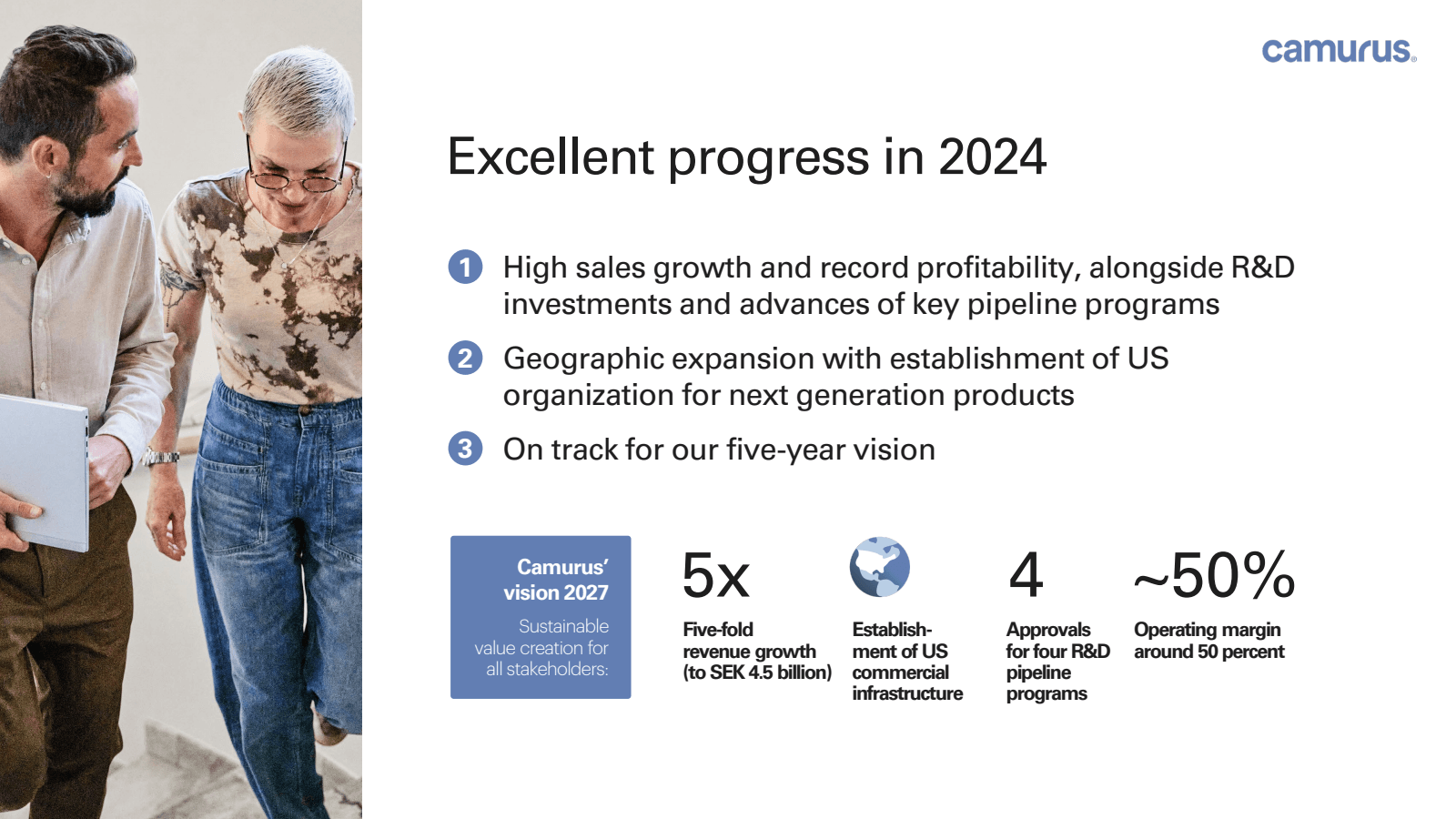 camurus.

Excellent progress in 2024

1 High sales growth and record profitability, alongside R&D investments and advances of key pipeline programs

2 Geographic expansion with establishment of US organization for next generation products

3 On track for our five-year vision

Camurus' vision 2027

Sustainable value creation for all stakeholders:

5x

Five-fold revenue growth (to SEK 4.5 billion)

Establishment of US commercial infrastructure

4

Approvals for four R&D pipeline programs

~50%

Operating margin around 50 percent